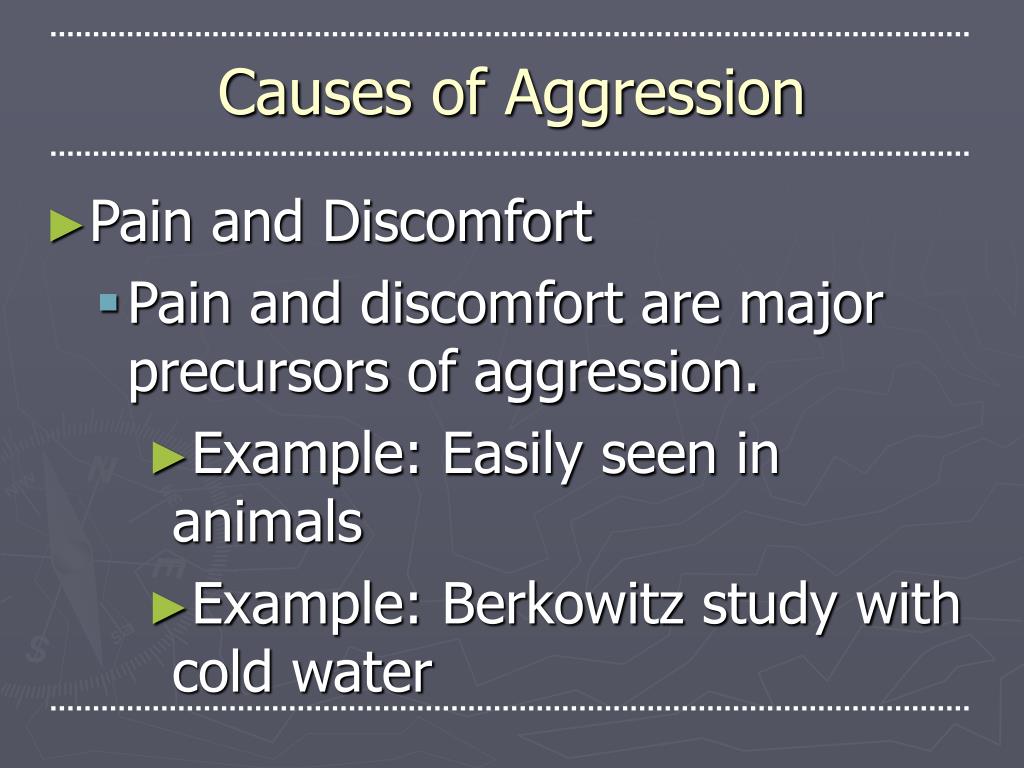 Causes of Aggression

►Pain and Discomfort

▪Pain and discomfort are major precursors of aggression.

►Example: Easily seen in animals

►Example: Berkowitz study with cold water